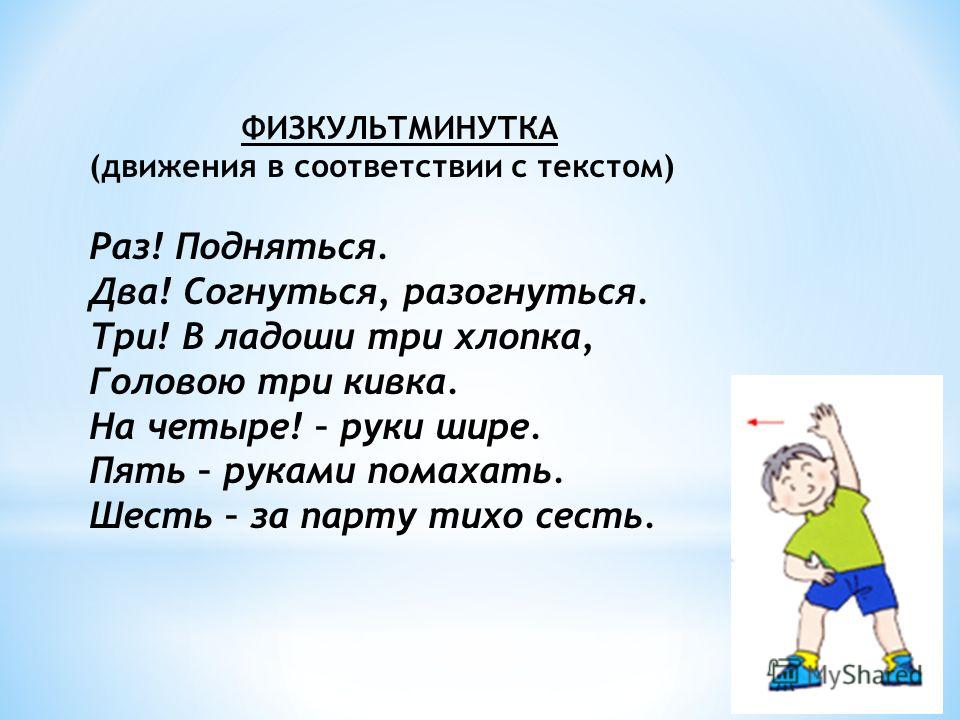 ФИЗКУЛЬТМИНУТКА
(движения в соответствии с текстом)

Раз! Подняться.
Два! Согнуться, разогнуться.
Три! В ладоши три хлопка,
Головою три кивка.
На четыре! – руки шире.
Пять – руками помахать.
Шесть – за парту тихо сесть.

MyShared